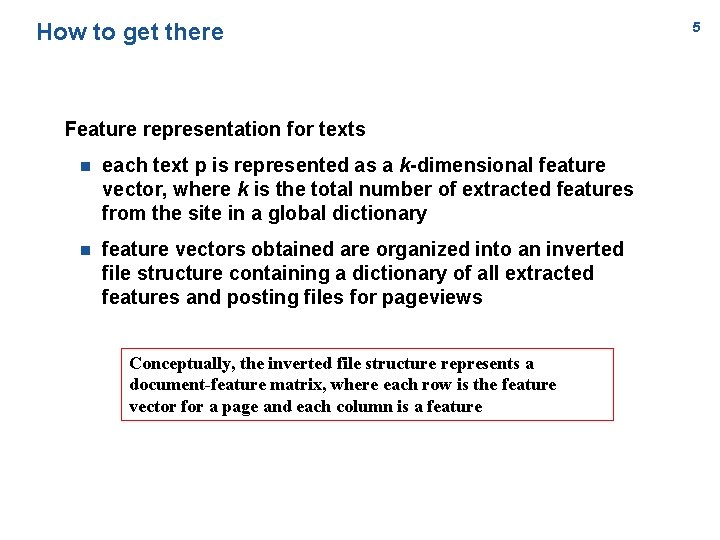 How to get there

5

Feature representation for texts

each text p is represented as a k-dimensional feature vector, where k is the total number of extracted features from the site in a global dictionary

feature vectors obtained are organized into an inverted file structure containing a dictionary of all extracted features and posting files for pageviews

Conceptually, the inverted file structure represents a document-feature matrix, where each row is the feature vector for a page and each column is a feature